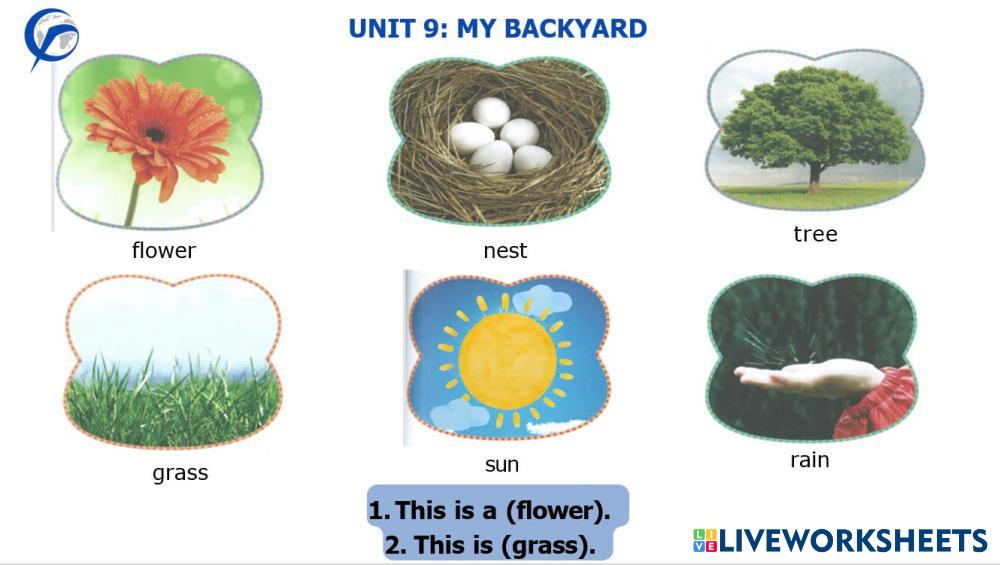 UNIT 9: MY BACKYARD

flower

nest

tree

grass

sun

rain

1. This is a (flower).
2. This is (grass).

LIVEWORKSHEETS